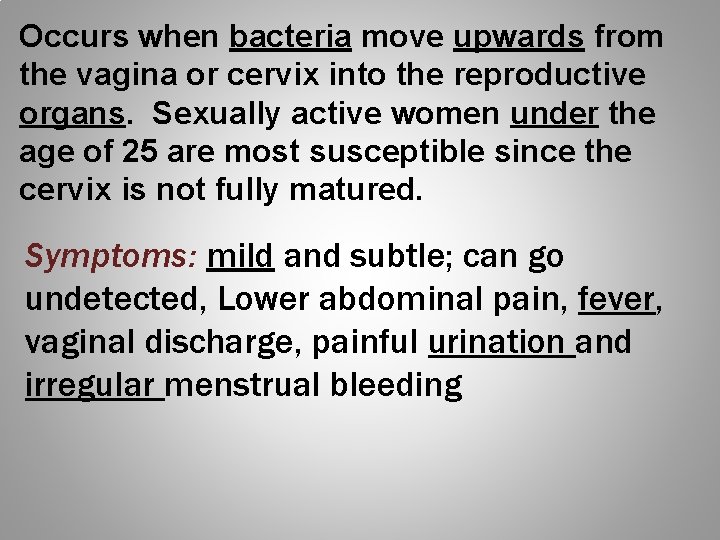 Occurs when bacteria move upwards from the vagina or cervix into the reproductive organs.  Sexually active women under the age of 25 are most susceptible since the cervix is not fully matured.

Symptoms: mild and subtle; can go undetected, Lower abdominal pain, fever, vaginal discharge, painful urination and irregular menstrual bleeding